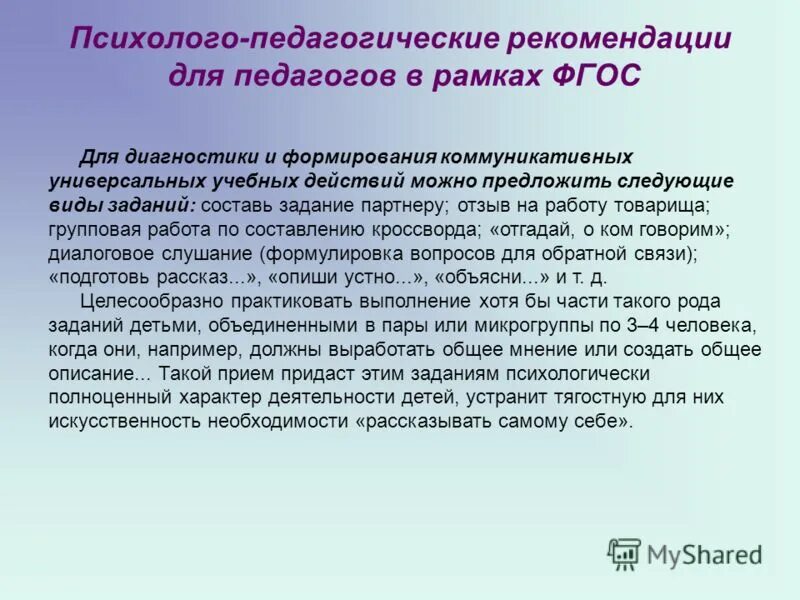 Психолого-педагогические рекомендации для педагогов в рамках ФГОС

Для диагностики и формирования коммуникативных универсальных учебных действий можно предложить следующие виды заданий: составь задание партнеру; отзыв на работу товарища; групповая работа по составлению кроссворда; «отгадай, о ком говорим»; диалоговое слушание (формулировка вопросов для обратной связи); «подготовь рассказ...», «опиши устно...», «объясни...» и т. д.

Целесообразно практиковать выполнение хотя бы части такого рода заданий детьми, объединенными в пары или микрогруппы по 3–4 человека, когда они, например, должны выработать общее мнение или создать общее описание... Такой прием придаст этим заданиям психологически полноценный характер деятельности детей, устранит тягостную для них искусственность необходимости «рассказывать самому себе».

MyShared